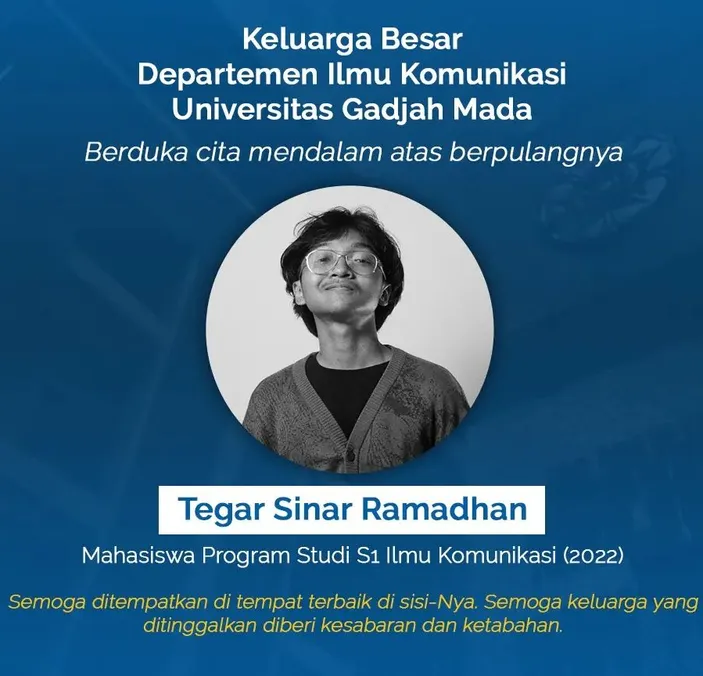 Keluarga Besar
Departemen Ilmu Komunikasi
Universitas Gadjah Mada

Berduka cita mendalam atas berpulangnya

Tegar Sinar Ramadhan

Mahasiswa Program Studi S1 Ilmu Komunikasi (2022)

Semoga ditempatkan di tempat terbaik di sisi-Nya. Semoga keluarga yang ditinggalkan diberi kesabaran dan ketabahan.